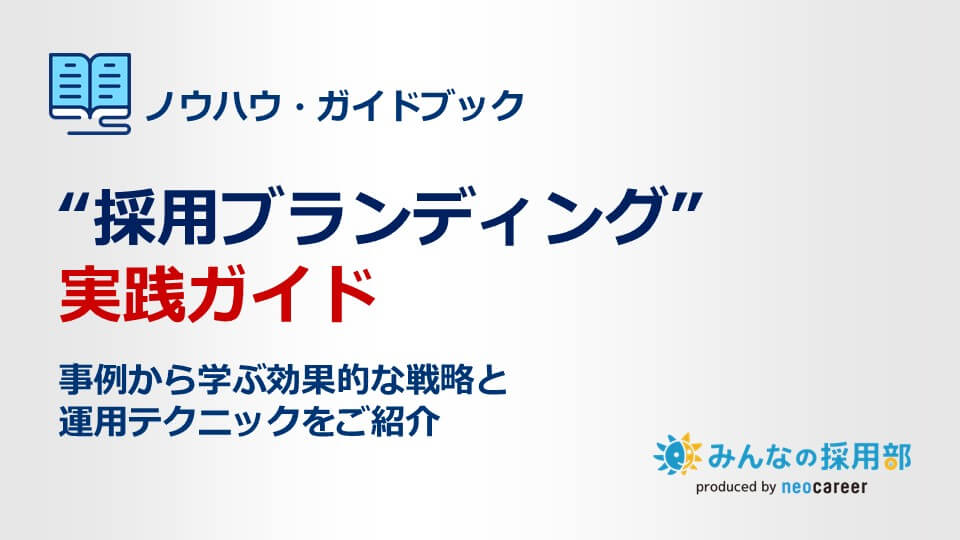 ノウハウ・ガイドブック

“採用ブランディング”
実践ガイド

事例から学ぶ効果的な戦略と
運用テクニックをご紹介

みんなの採用部
produced by neocareer